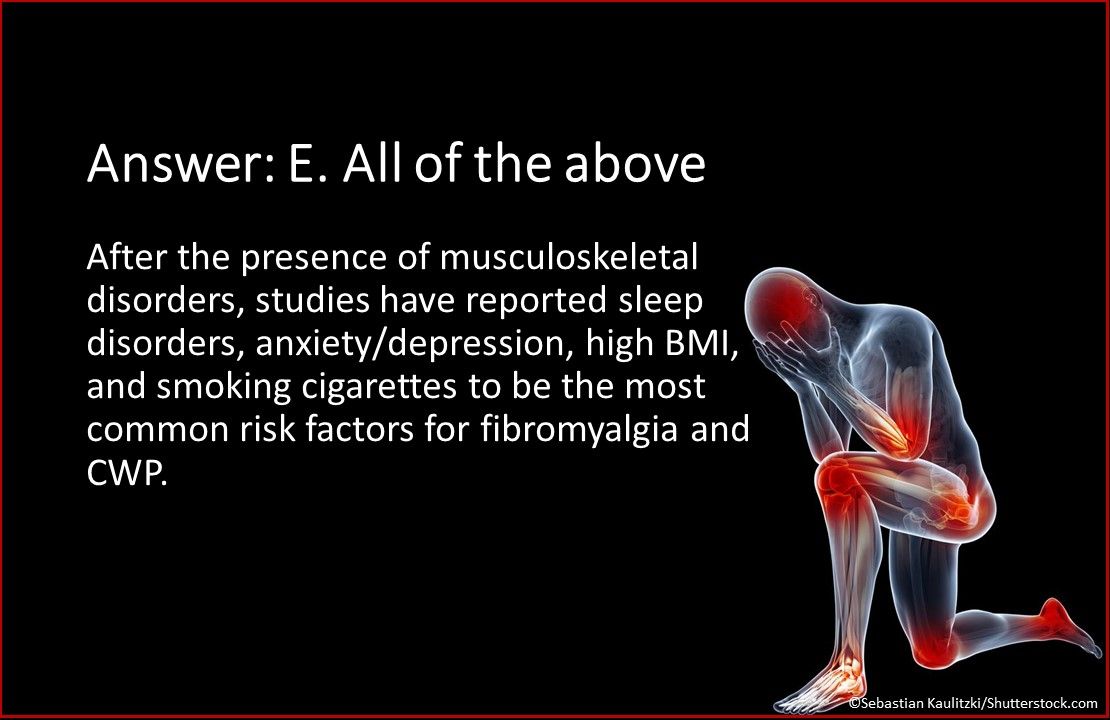 Answer: E. All of the above

After the presence of musculoskeletal disorders, studies have reported sleep disorders, anxiety/depression, high BMI, and smoking cigarettes to be the most common risk factors for fibromyalgia and CWP.

©Sebastian Kaulitzki/Shutterstock.com